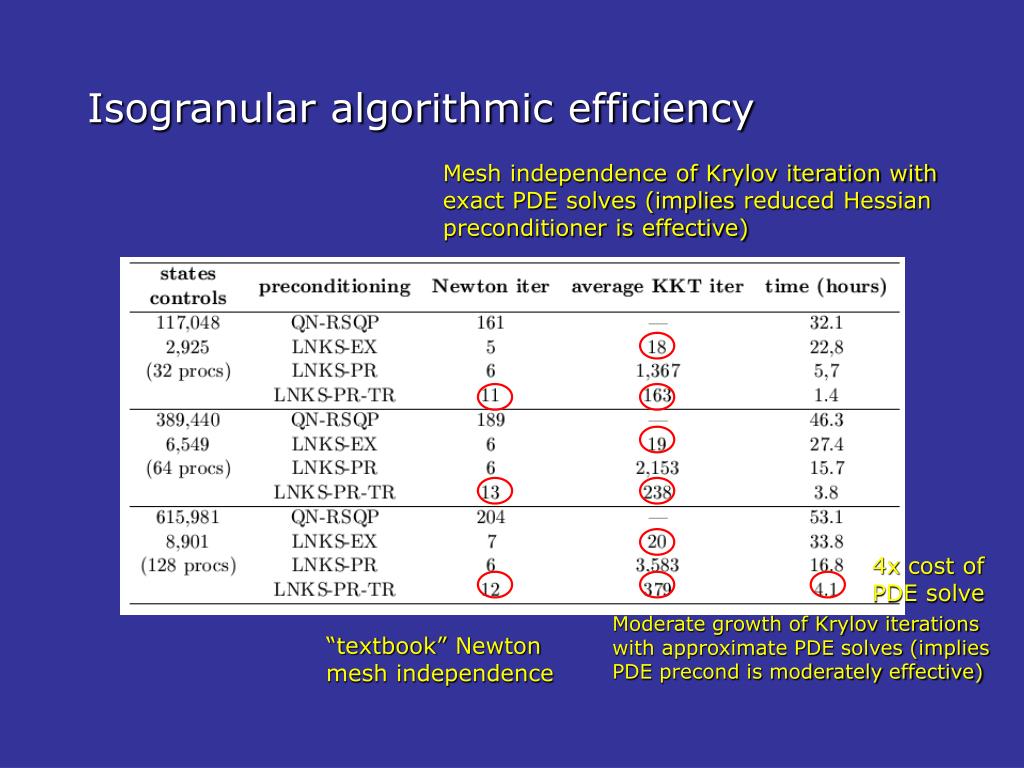 Isogranular algorithmic efficiency

Mesh independence of Krylov iteration with exact PDE solves (implies reduced Hessian preconditioner is effective)

| states controls | preconditioning | Newton iter | average KKT iter | time (hours) |
|---|---|---|---|---|
| 117,048 | QN-RSQP | 161 | — | 32.1 |
| 2,925 | LNKS-EX | 5 | 18 | 22,8 |
| (32 procs) | LNKS-PR | 6 | 1,367 | 5,7 |
| | LNKS-PR-TR | 11 | 163 | 1.4 |
| 389,440 | QN-RSQP | 189 | — | 46.3 |
| 6,549 | LNKS-EX | 6 | 19 | 27.4 |
| (64 procs) | LNKS-PR | 6 | 2,153 | 15.7 |
| | LNKS-PR-TR | 13 | 238 | 3.8 |
| 615,981 | QN-RSQP | 204 | — | 53.1 |
| 8,901 | LNKS-EX | 7 | 20 | 33.8 |
| (128 procs) | LNKS-PR | 6 | 3,583 | 16.8 |
| | LNKS-PR-TR | 12 | 379 | 4.1 |

4x cost of PDE solve

"textbook" Newton mesh independence

Moderate growth of Krylov iterations with approximate PDE solves (implies PDE precond is moderately effective)